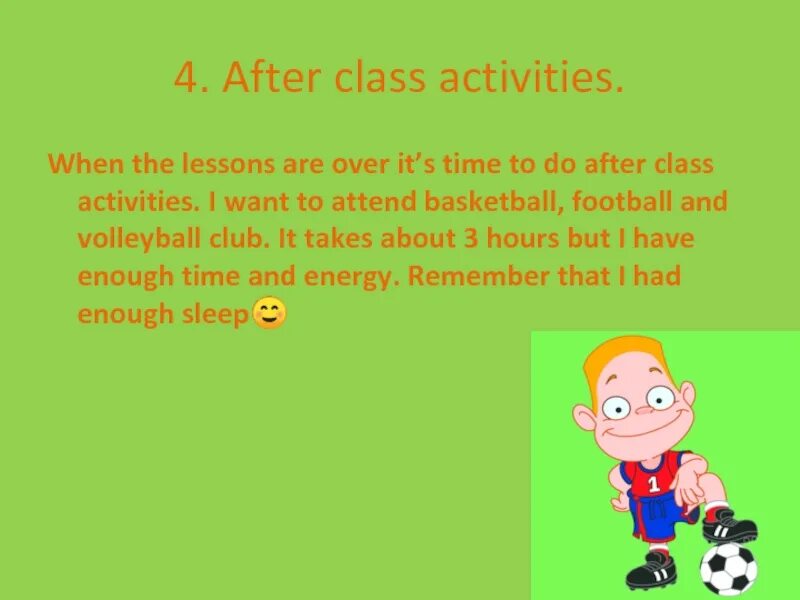 4. After class activities.

When the lessons are over it's time to do after class activities. I want to attend basketball, football and volleyball club. It takes about 3 hours but I have enough time and energy. Remember that I had enough sleep😊

1